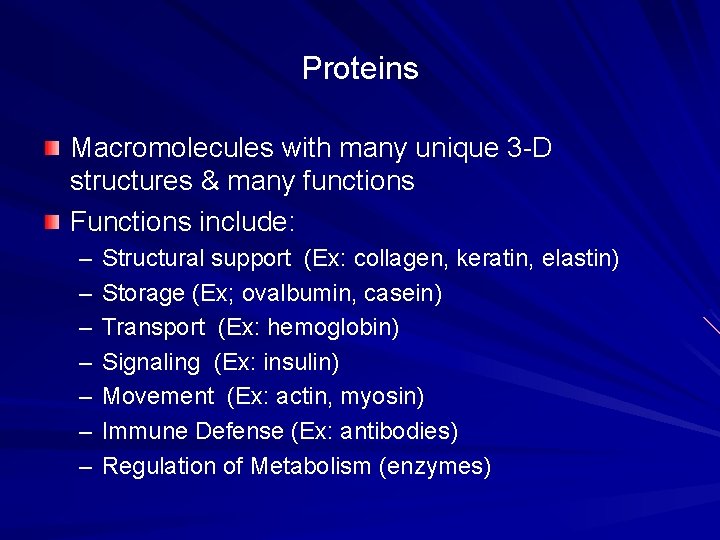 Proteins

Macromolecules with many unique 3-D structures & many functions

Functions include:

– Structural support (Ex: collagen, keratin, elastin)
– Storage (Ex; ovalbumin, casein)
– Transport (Ex: hemoglobin)
– Signaling (Ex: insulin)
– Movement (Ex: actin, myosin)
– Immune Defense (Ex: antibodies)
– Regulation of Metabolism (enzymes)